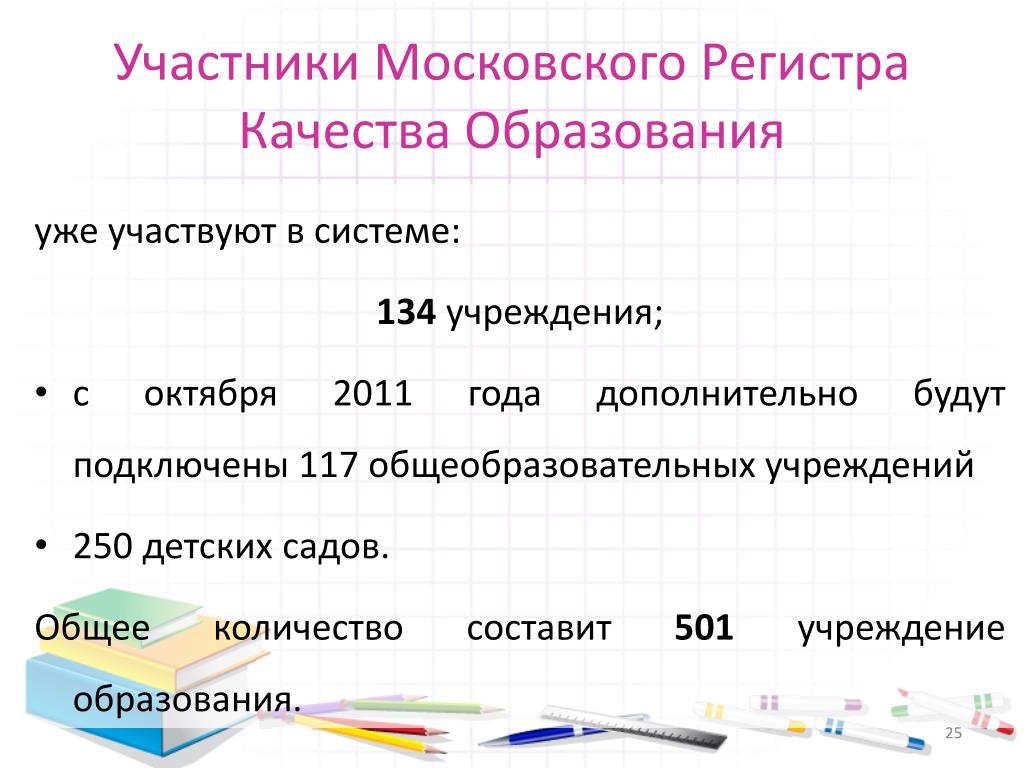 Участники Московского Регистра Качества Образования

уже участвуют в системе:

134 учреждения;

• с октября 2011 года дополнительно будут подключены 117 общеобразовательных учреждений

• 250 детских садов.

Общее количество составит 501 учреждение образования.

25